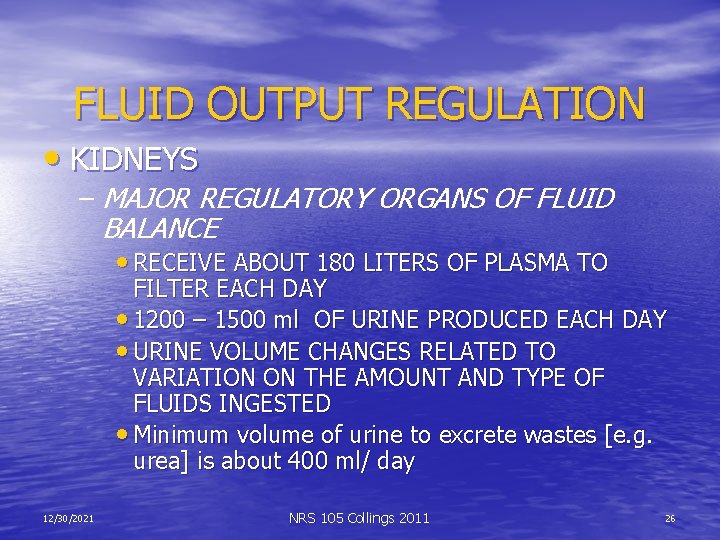 FLUID OUTPUT REGULATION

• KIDNEYS

– MAJOR REGULATORY ORGANS OF FLUID BALANCE

• RECEIVE ABOUT 180 LITERS OF PLASMA TO FILTER EACH DAY

• 1200 – 1500 ml OF URINE PRODUCED EACH DAY

• URINE VOLUME CHANGES RELATED TO VARIATION ON THE AMOUNT AND TYPE OF FLUIDS INGESTED

• Minimum volume of urine to excrete wastes [e.g. urea] is about 400 ml/ day

12/30/2021 NRS 105 Collings 2011 26